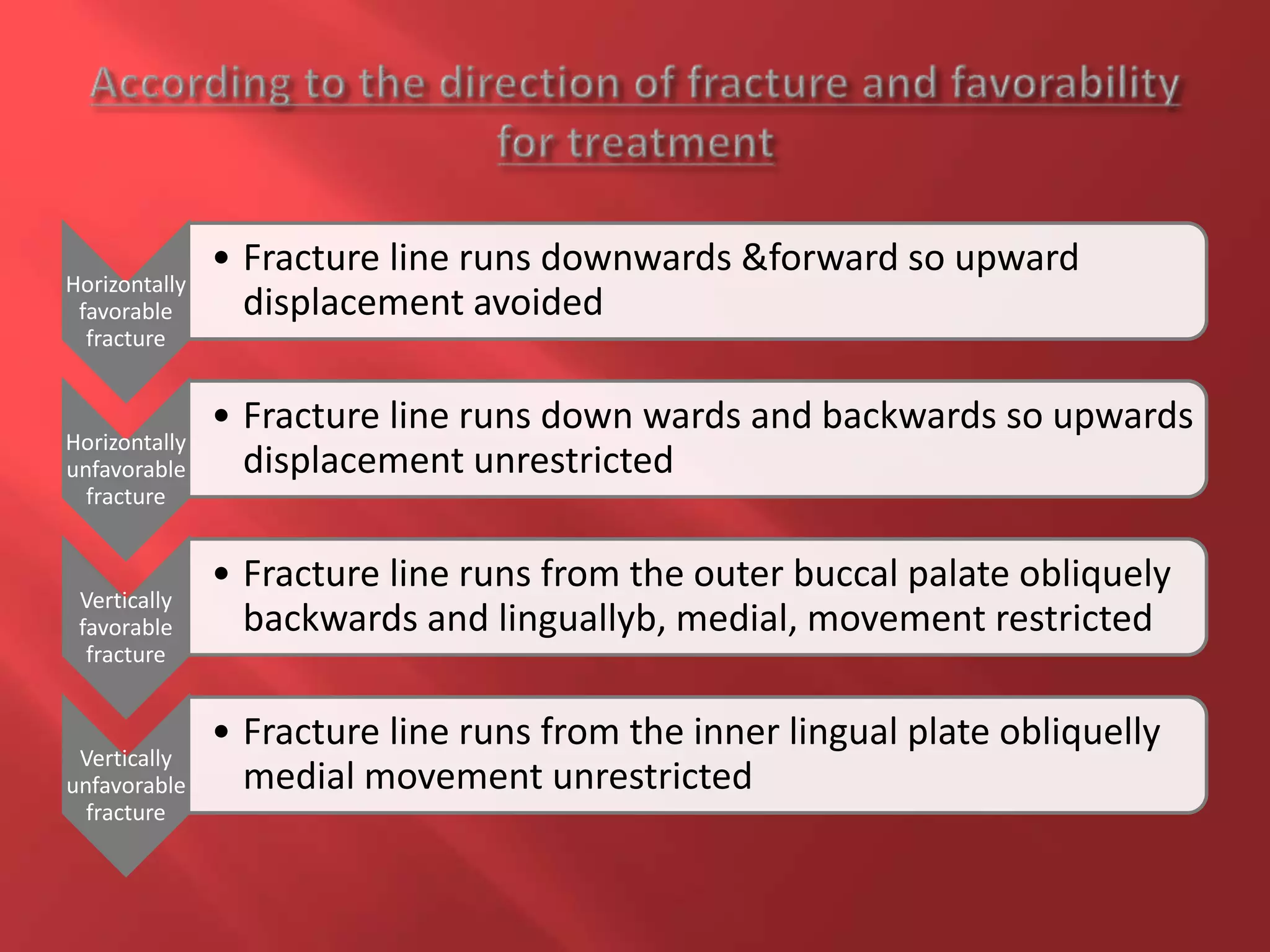 According to the direction of fracture and favorability for treatment

Horizontally favorable fracture

• Fracture line runs downwards &forward so upward displacement avoided

Horizontally unfavorable fracture

• Fracture line runs down wards and backwards so upwards displacement unrestricted

Vertically favorable fracture

• Fracture line runs from the outer buccal palate obliquely backwards and linguallyb, medial, movement restricted

Vertically unfavorable fracture

• Fracture line runs from the inner lingual plate obliquelly medial movement unrestricted